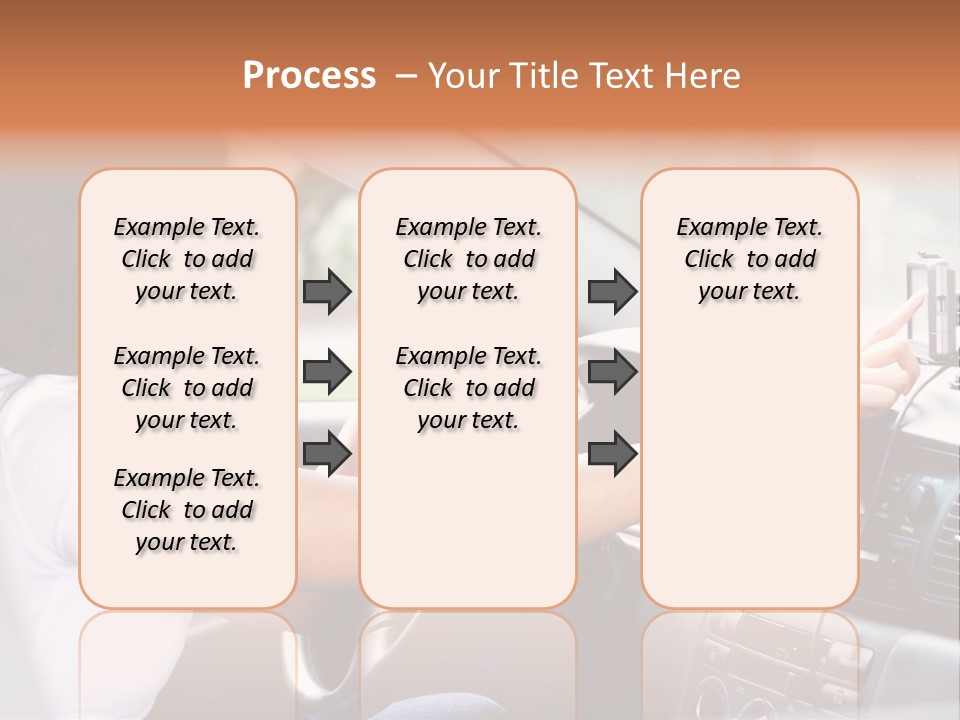 Process – Your Title Text Here

Example Text. Click to add your text.

Example Text. Click to add your text.

Example Text. Click to add your text.

Example Text. Click to add your text.

Example Text. Click to add your text.

Example Text. Click to add your text.